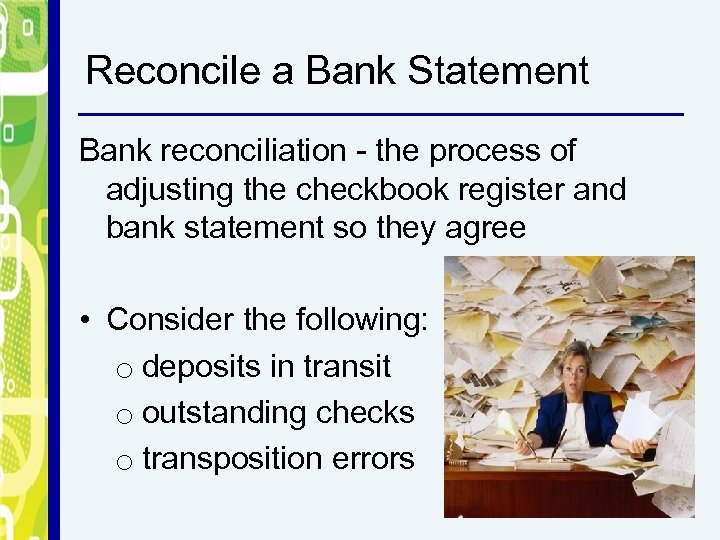 Reconcile a Bank Statement

Bank reconciliation - the process of adjusting the checkbook register and bank statement so they agree

• Consider the following:
  ○ deposits in transit
  ○ outstanding checks
  ○ transposition errors